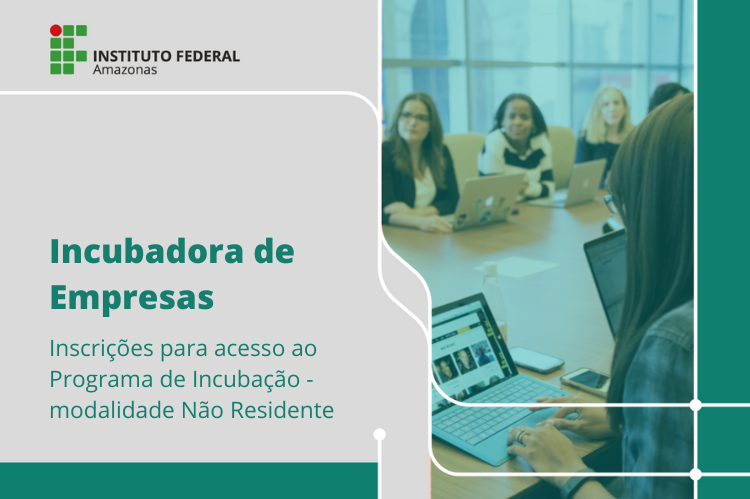 INSTITUTO FEDERAL
Amazonas

Incubadora de Empresas

Inscrições para acesso ao Programa de Incubação - modalidade Não Residente